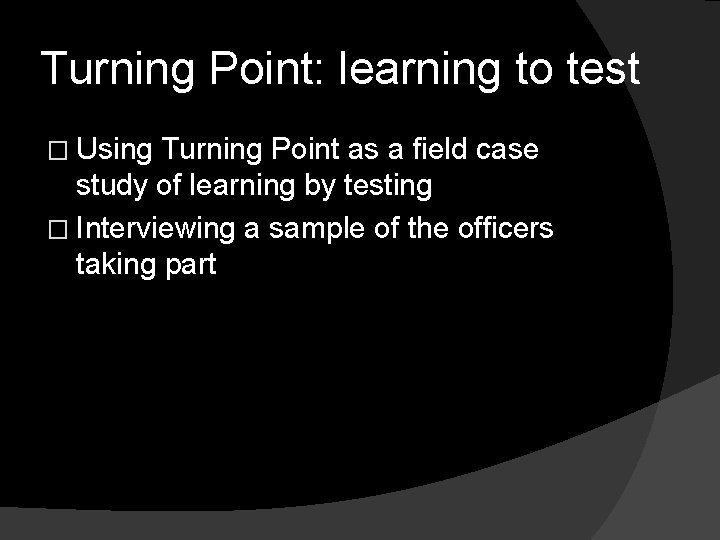 Turning Point: learning to test

□ Using Turning Point as a field case study of learning by testing
□ Interviewing a sample of the officers taking part